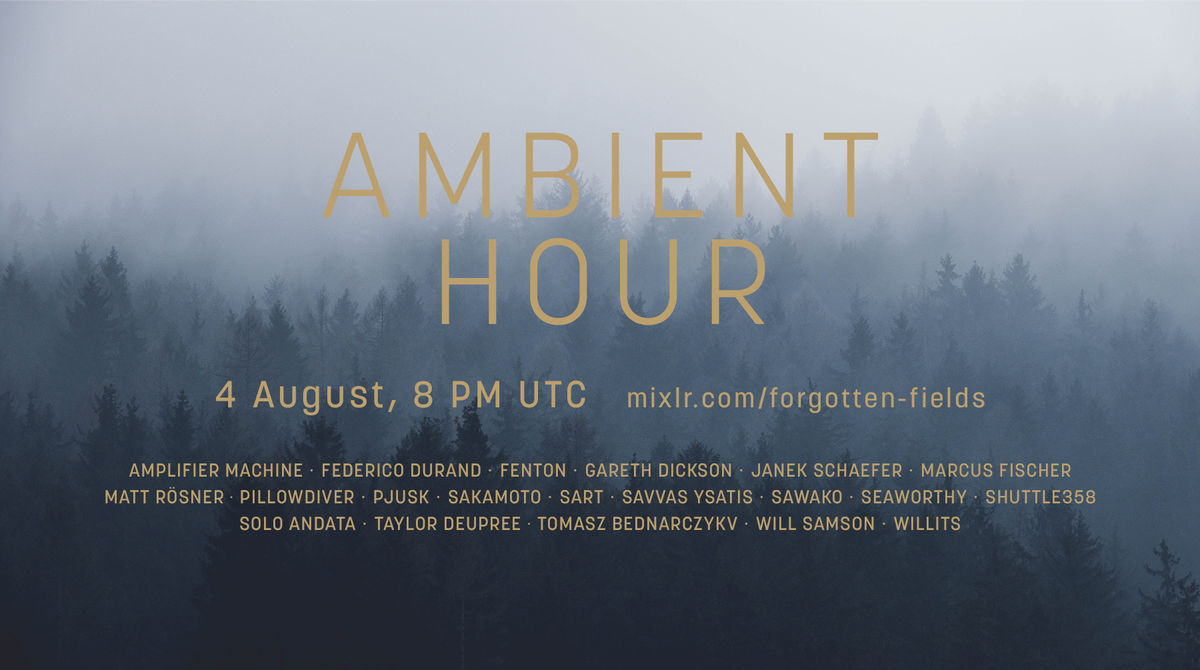 AMBIENT
HOUR

4 August, 8 PM UTC   mixlr.com/forgotten-fields

AMPLIFIER MACHINE · FEDERICO DURAND · FENTON · GARETH DICKSON · JANEK SCHAEFER · MARCUS FISCHER
MATT RÖSNER · PILLOWDIVER · PJUSK · SAKAMOTO · SART · SAVVAS YSATIS · SAWAKO · SEAWORTHY · SHUTTLE358
SOLO ANDATA · TAYLOR DEUPREE · TOMASZ BEDNARCZYKV · WILL SAMSON · WILLITS